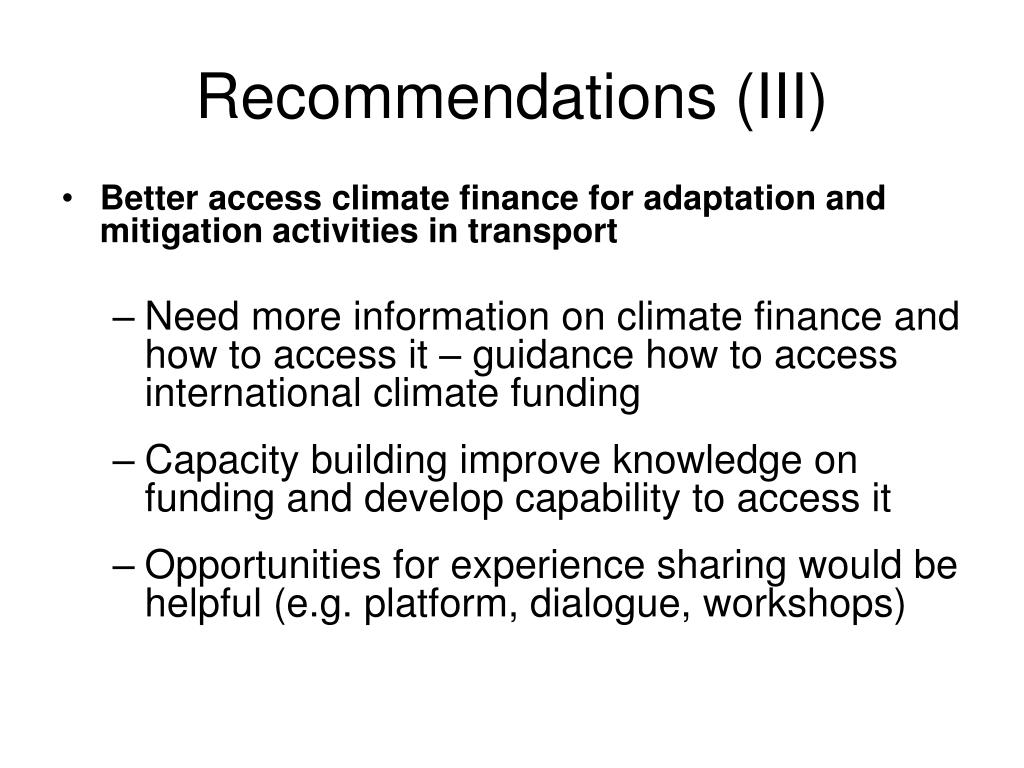 Recommendations (III)

• Better access climate finance for adaptation and mitigation activities in transport

– Need more information on climate finance and how to access it – guidance how to access international climate funding

– Capacity building improve knowledge on funding and develop capability to access it

– Opportunities for experience sharing would be helpful (e.g. platform, dialogue, workshops)